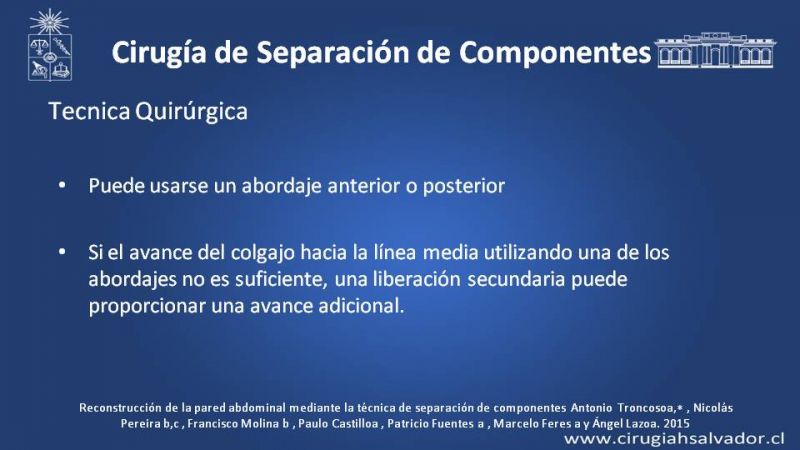 Cirugía de Separación de Componentes

Tecnica Quirúrgica

• Puede usarse un abordaje anterior o posterior

• Si el avance del colgajo hacia la línea media utilizando una de los abordajes no es suficiente, una liberación secundaria puede proporcionar una avance adicional.

Reconstrucción de la pared abdominal mediante la técnica de separación de componentes Antonio Troncosoa,* , Nicolás Pereira b,c , Francisco Molina b , Paulo Castilloa , Patricio Fuentes a , Marcelo Feres a y Ángel Lazoa. 2015

www.cirugiahsalvador.cl